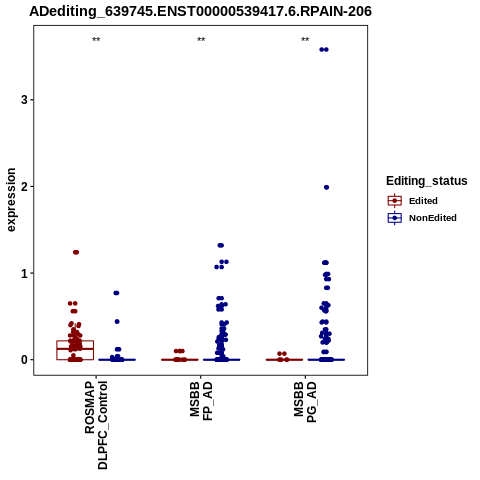 ADediting_639745.ENST00000539417.6.RPAIN-206

**
**
**

expression

3
2
1
0

ROSMAP
DLPFC_Control

MSBB
FP_AD

MSBB
PG_AD

Editing_status
Edited
NonEdited